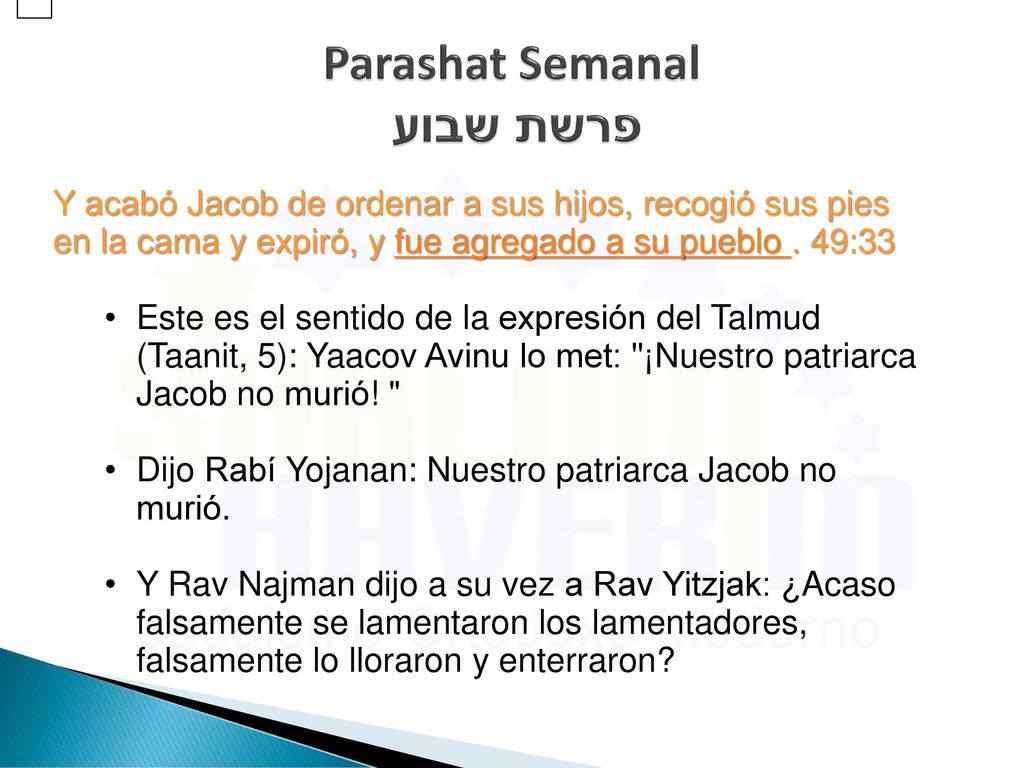 Parashat Semanal
פרשת שבוע

Y acabó Jacob de ordenar a sus hijos, recogió sus pies en la cama y expiró, y fue agregado a su pueblo . 49:33

• Este es el sentido de la expresión del Talmud (Taanit, 5): Yaacov Avinu lo met: "¡Nuestro patriarca Jacob no murió! "

• Dijo Rabí Yojanan: Nuestro patriarca Jacob no murió.

• Y Rav Najman dijo a su vez a Rav Yitzjak: ¿Acaso falsamente se lamentaron los lamentadores, falsamente lo lloraron y enterraron?